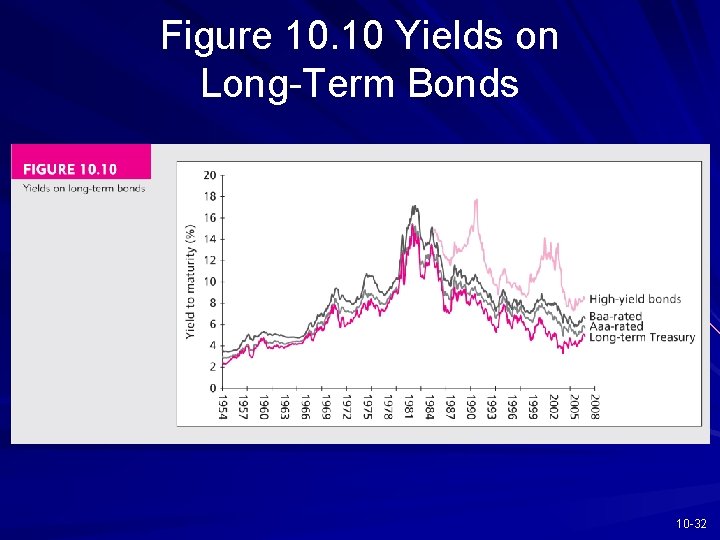 Figure 10.10 Yields on Long-Term Bonds

FIGURE 10.10
Yields on long-term bonds

Yield to maturity (%)

20
18
16
14
12
10
8
6
4
2
0

1954
1957
1960
1963
1966
1969
1972
1975
1978
1981
1984
1987
1990
1993
1996
1999
2002
2005
2008

High-yield bonds
Baa-rated
Aaa-rated
Long-term Treasury

10-32